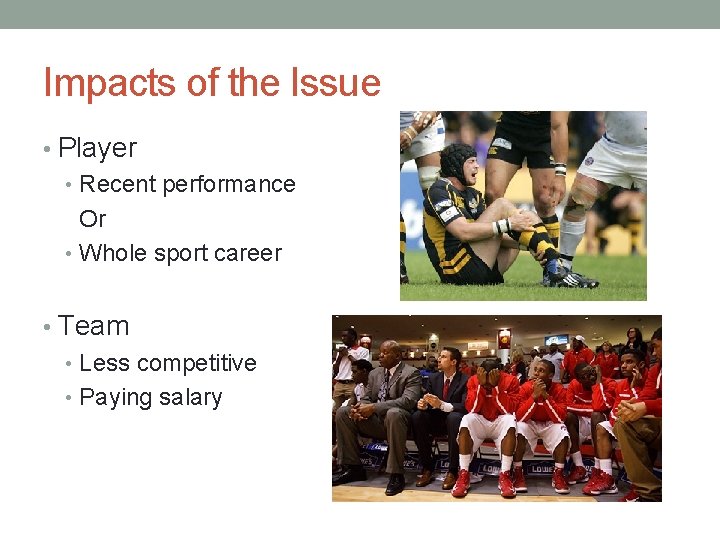 Impacts of the Issue

• Player
 • Recent performance
 Or
 • Whole sport career

• Team
 • Less competitive
 • Paying salary